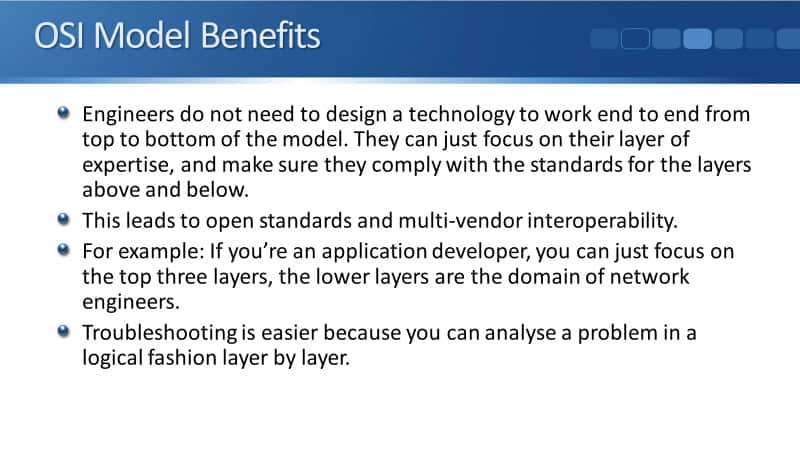 OSI Model Benefits

- Engineers do not need to design a technology to work end to end from top to bottom of the model. They can just focus on their layer of expertise, and make sure they comply with the standards for the layers above and below.
- This leads to open standards and multi-vendor interoperability.
- For example: If you're an application developer, you can just focus on the top three layers, the lower layers are the domain of network engineers.
- Troubleshooting is easier because you can analyse a problem in a logical fashion layer by layer.